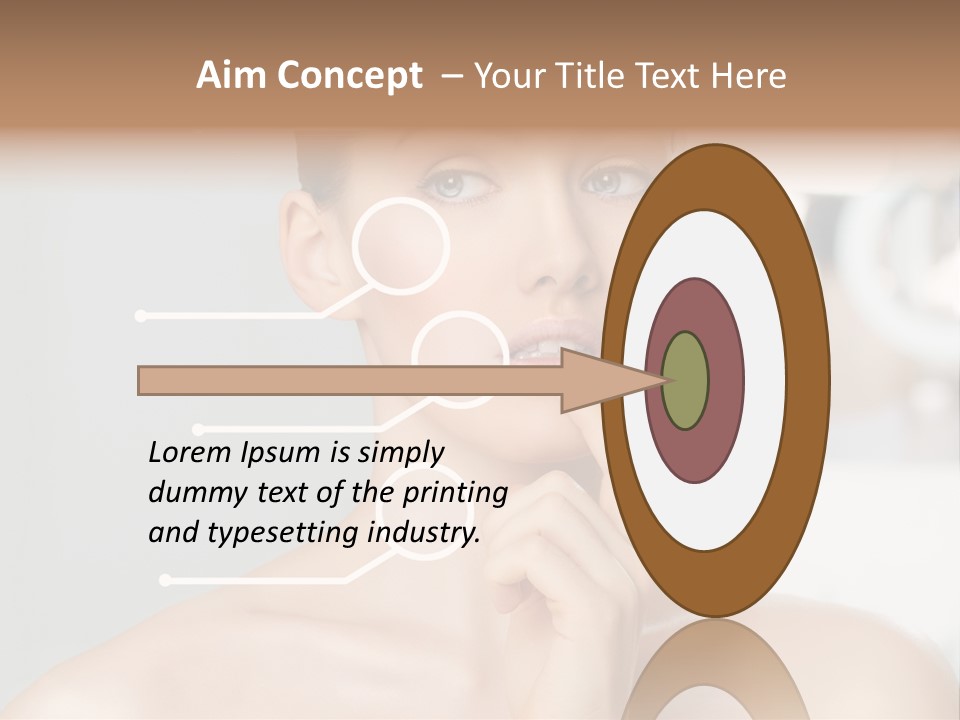 Aim Concept – Your Title Text Here

Lorem Ipsum is simply dummy text of the printing and typesetting industry.